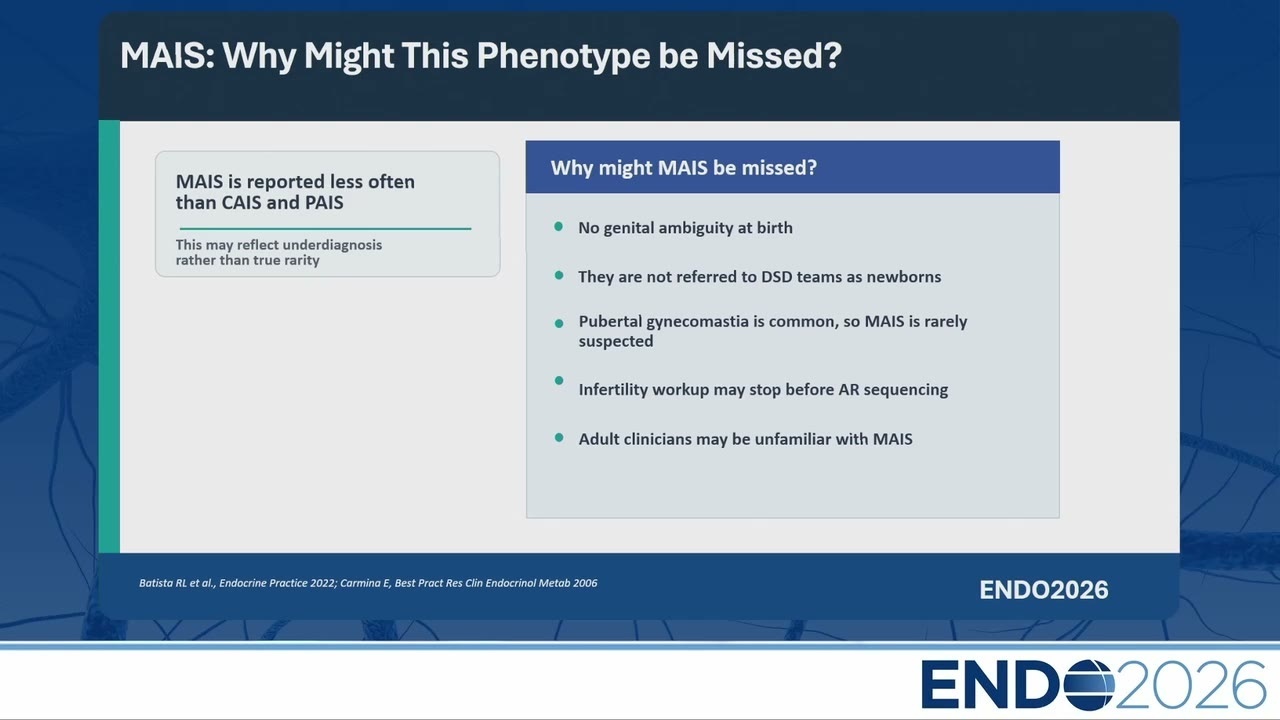 MAIS: Why Might This Phenotype be Missed?

MAIS is reported less often than CAIS and PAIS

This may reflect underdiagnosis rather than true rarity

Why might MAIS be missed?

- No genital ambiguity at birth
- They are not referred to DSD teams as newborns
- Pubertal gynecomastia is common, so MAIS is rarely suspected
- Infertility workup may stop before AR sequencing
- Adult clinicians may be unfamiliar with MAIS

Batista RL et al., Endocrine Practice 2022; Carmina E, Best Pract Res Clin Endocrinol Metab 2006

ENDO2026

ENDO2026